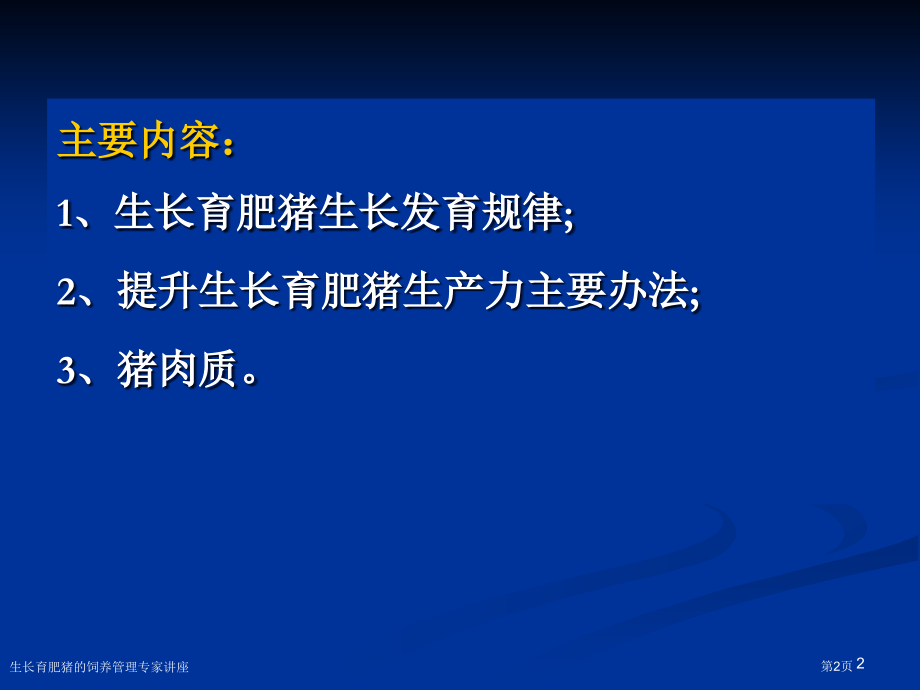 主要内容：

1、生长育肥猪生长发育规律;

2、提升生长育肥猪生产力主要办法;

3、猪肉质。

生长育肥猪的饲养管理专家讲座

第2页 2